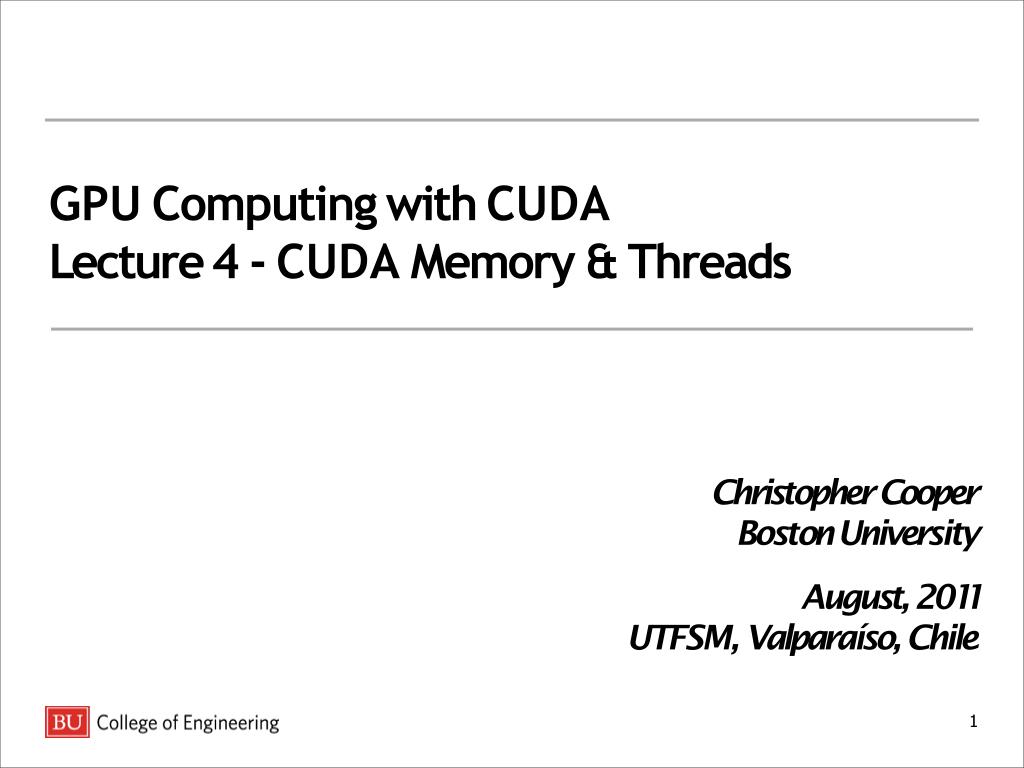 GPU Computing with CUDA
Lecture 4 - CUDA Memory & Threads

Christopher Cooper
Boston University

August, 2011
UTFSM, Valparaíso, Chile

BU College of Engineering

1